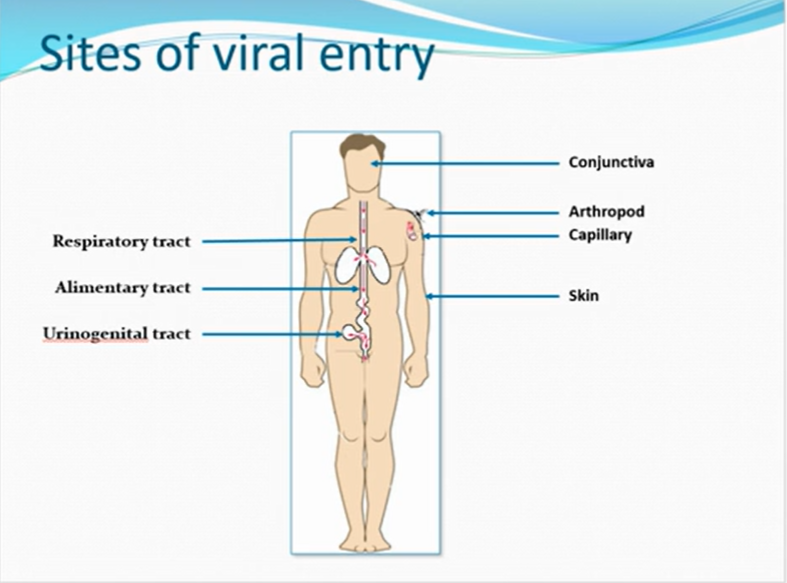 Sites of viral entry

Respiratory tract
Alimentary tract
Urinogenital tract

Conjunctiva
Arthropod
Capillary
Skin